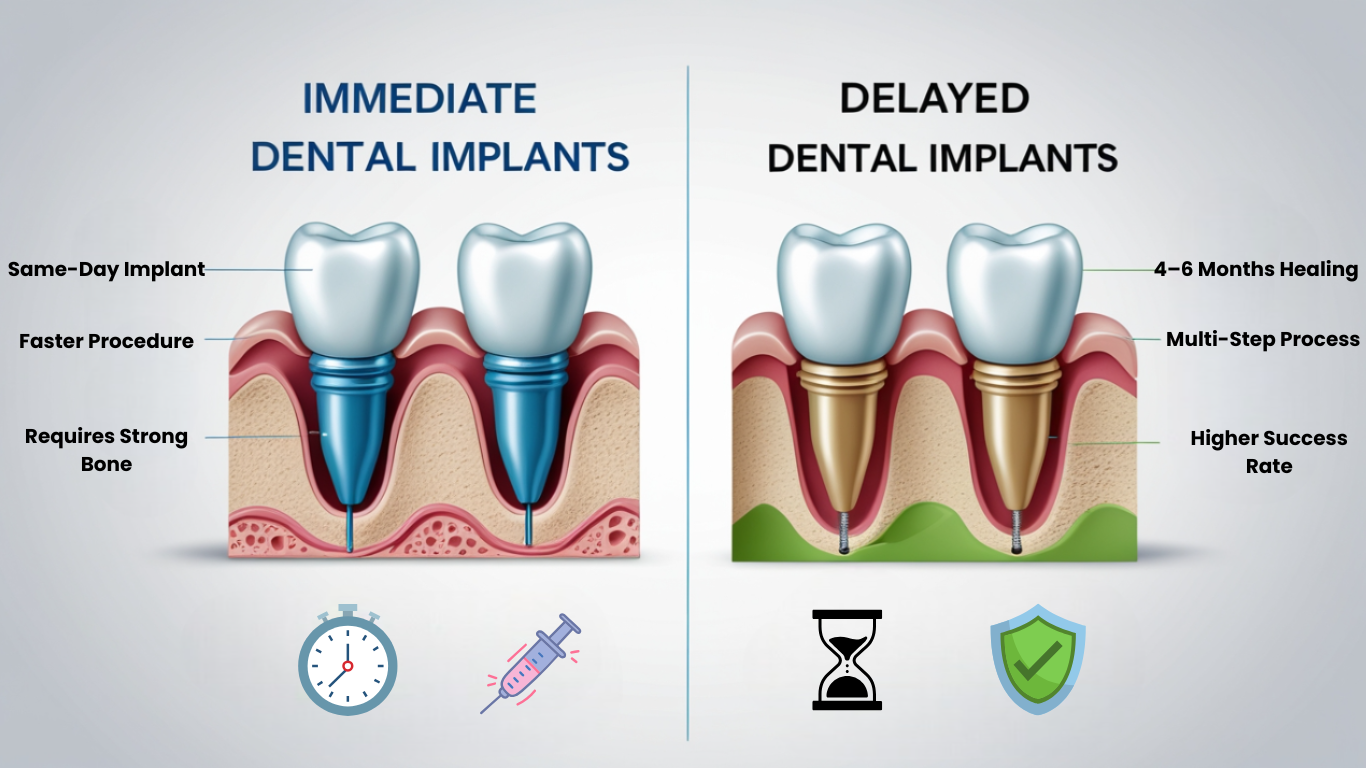 IMMEDIATE DENTAL IMPLANTS

Same-Day Implant

Faster Procedure

Requires Strong Bone

DELAYED DENTAL IMPLANTS

4–6 Months Healing

Multi-Step Process

Higher Success Rate